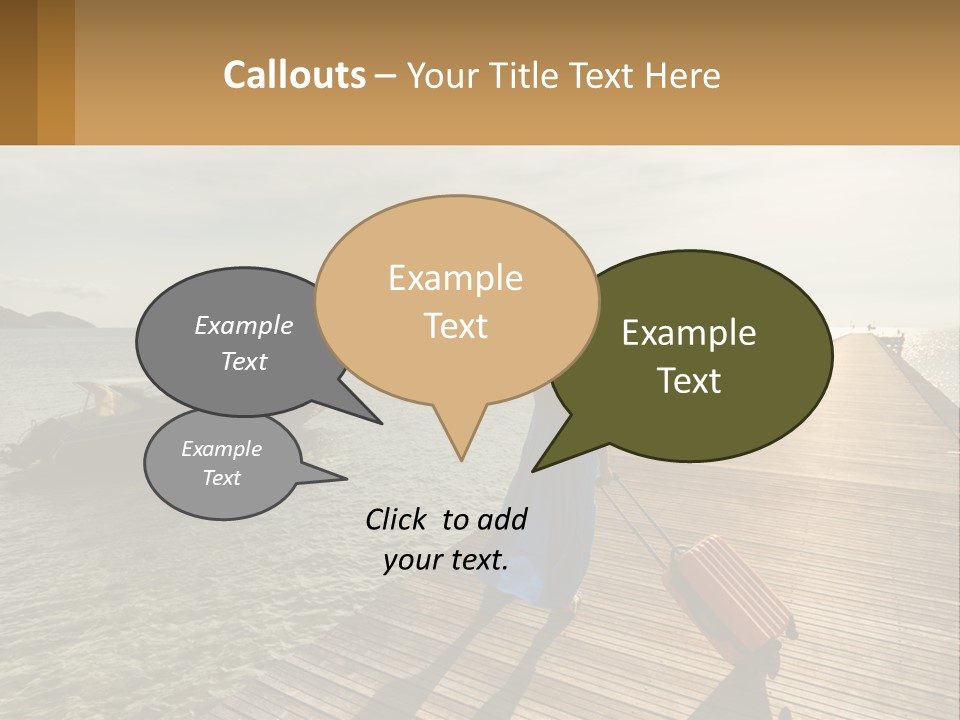 Callouts – Your Title Text Here

Example Text

Example Text

Example Text

Example Text

Click to add your text.